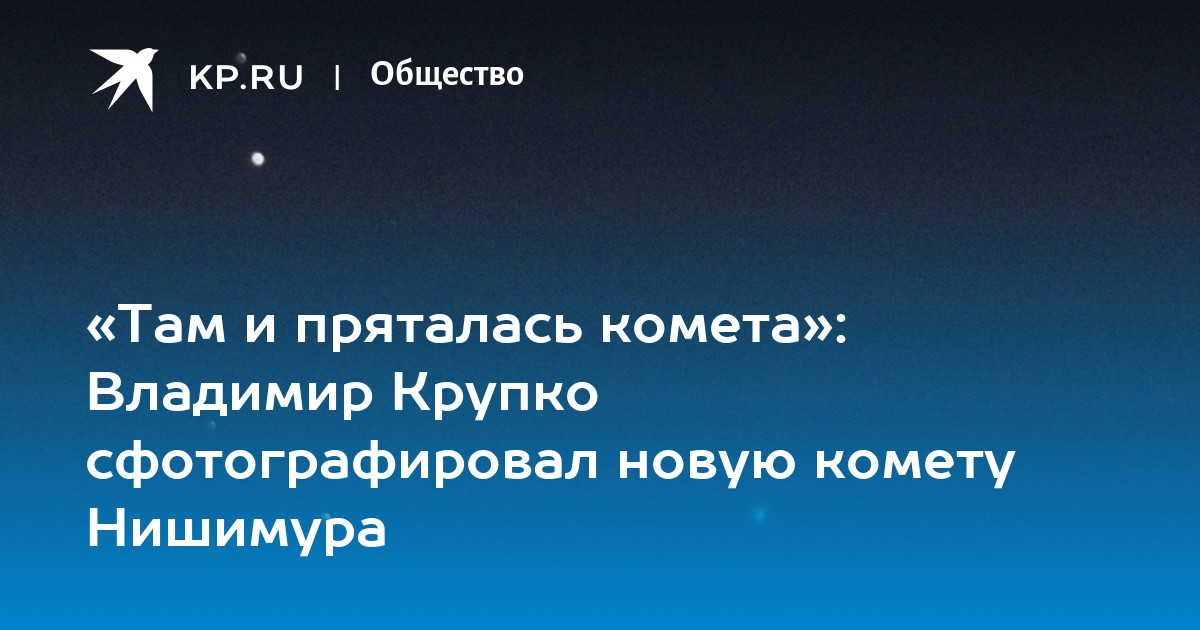 KP.RU | Общество

«Там и пряталась комета»: Владимир Крупко сфотографировал новую комету Нишимура